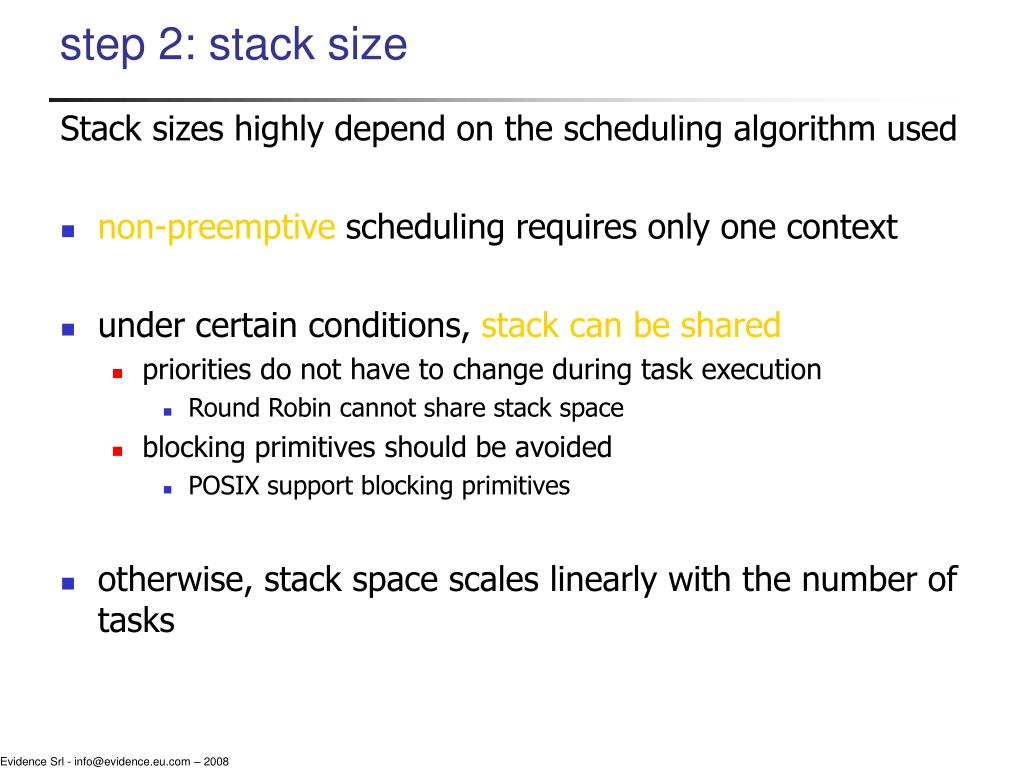 step 2: stack size

Stack sizes highly depend on the scheduling algorithm used

- non-preemptive scheduling requires only one context

- under certain conditions, stack can be shared
  - priorities do not have to change during task execution
    - Round Robin cannot share stack space
  - blocking primitives should be avoided
    - POSIX support blocking primitives

- otherwise, stack space scales linearly with the number of tasks

Evidence Srl - info@evidence.eu.com – 2008